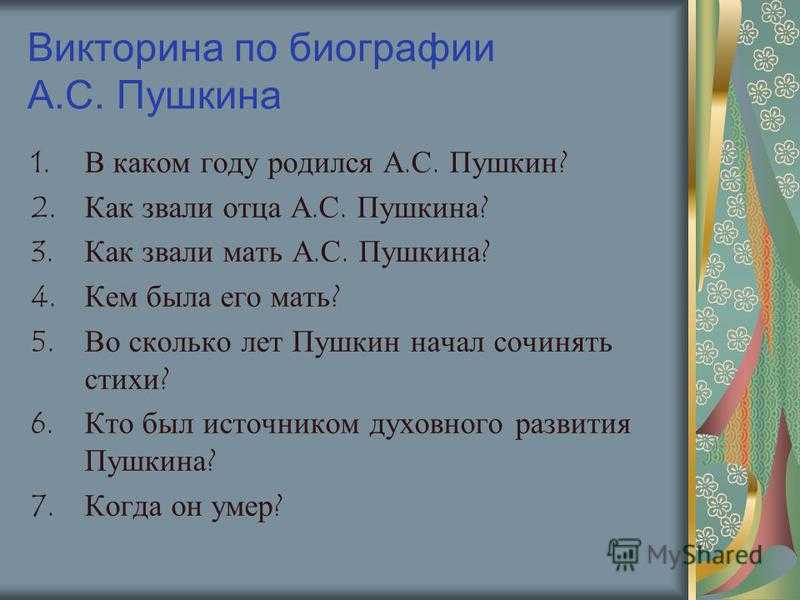 Викторина по биографии А.С. Пушкина

1. В каком году родился А.С. Пушкин?
2. Как звали отца А.С. Пушкина?
3. Как звали мать А.С. Пушкина?
4. Кем была его мать?
5. Во сколько лет Пушкин начал сочинять стихи?
6. Кто был источником духовного развития Пушкина?
7. Когда он умер?

MyShared